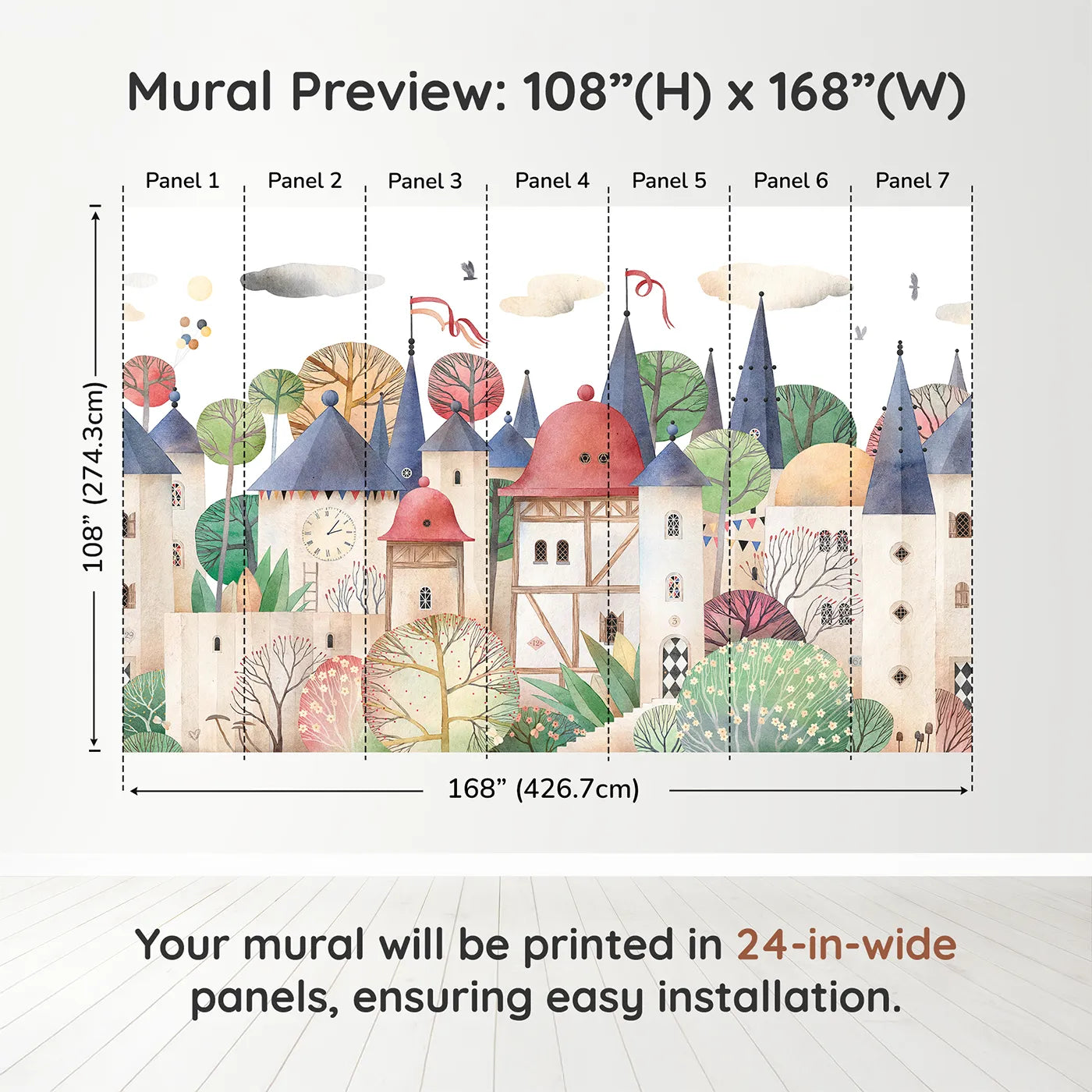 Mural Preview: 108”(H) x 168”(W)

Panel 1 Panel 2 Panel 3 Panel 4 Panel 5 Panel 6 Panel 7

108” (274.3cm)

168” (426.7cm)

Your mural will be printed in 24-in-wide panels, ensuring easy installation.